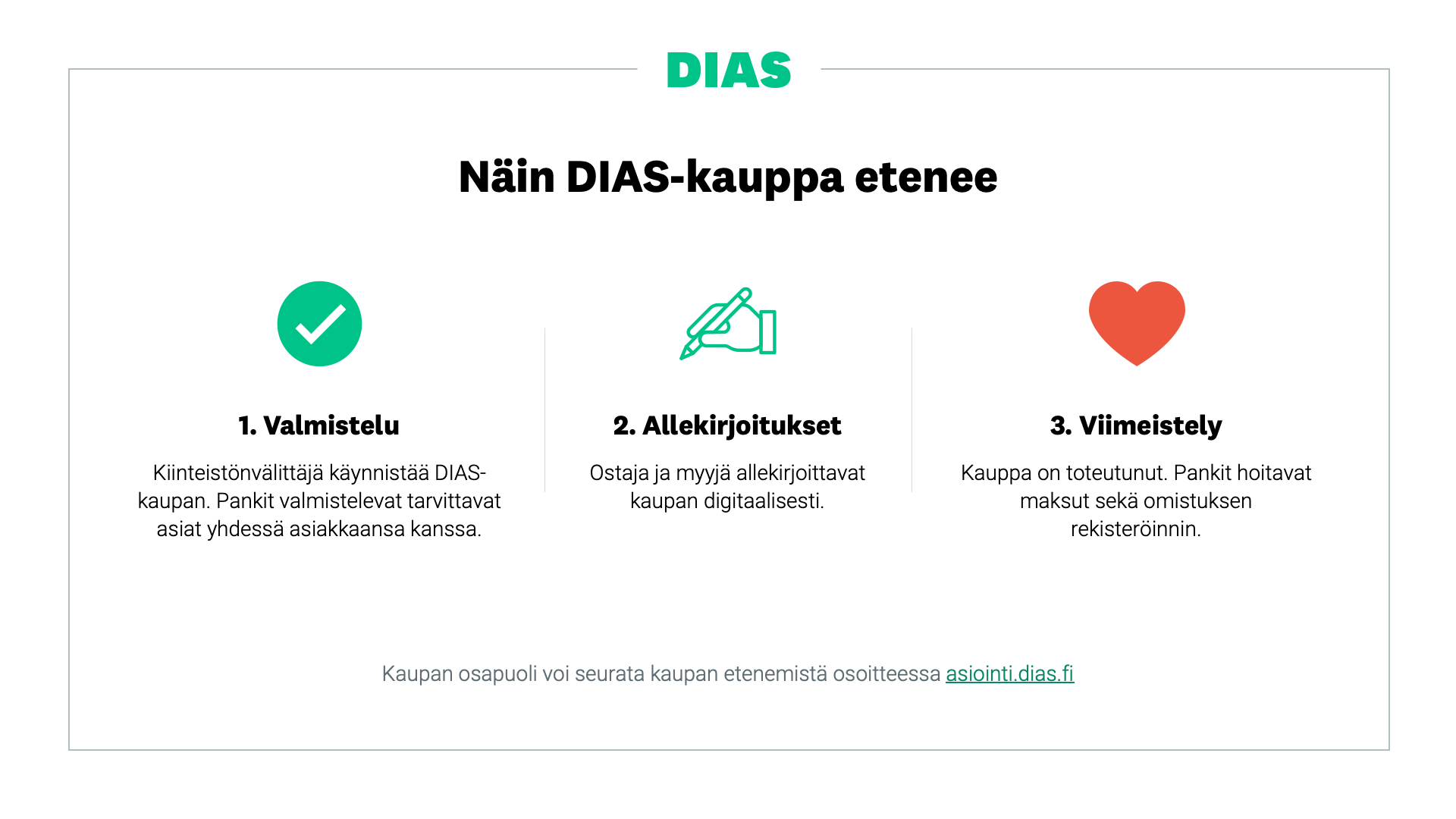 DIAS

Näin DIAS-kauppa etenee

1. Valmistelu

Kiinteistönvälittäjä käynnistää DIAS-kaupan. Pankit valmistelevat tarvittavat asiat yhdessä asiakkaansa kanssa.

2. Allekirjoitukset

Ostaja ja myyjä allekirjoittavat kaupan digitaalisesti.

3. Viimeistely

Kauppa on toteutunut. Pankit hoitavat maksut sekä omistuksen rekisteröinnin.

Kaupan osapuoli voi seurata kaupan etenemistä osoitteessa asiointi.dias.fi